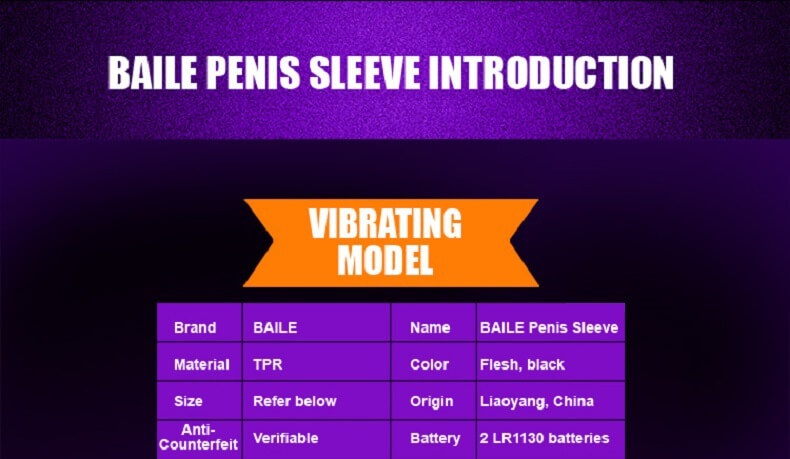 BAILE PENIS SLEEVE INTRODUCTION

VIBRATING MODEL

| Brand | BAILE | Name | BAILE Penis Sleeve |
|---|---|---|---|
| Material | TPR | Color | Flesh, black |
| Size | Refer below | Origin | Liaoyang, China |
| Anti-Counterfeit | Verifiable | Battery | 2 LR1130 batteries |